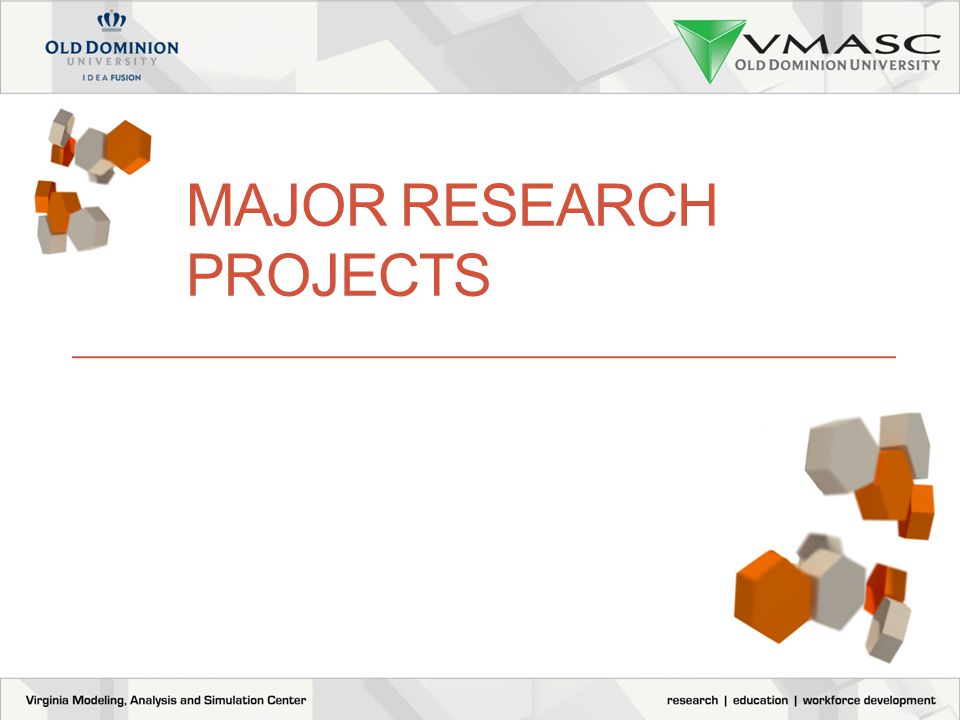 OLD DOMINION
UNIVERSITY
IDEA FUSION

VMASC
OLD DOMINION UNIVERSITY

MAJOR RESEARCH PROJECTS

Virginia Modeling, Analysis and Simulation Center

research | education | workforce development